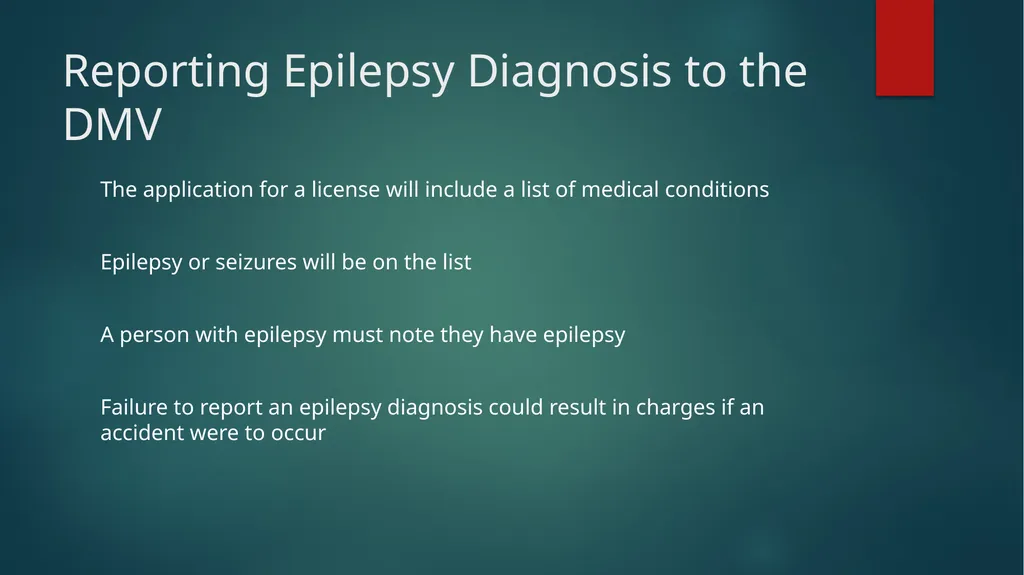 Reporting Epilepsy Diagnosis to the DMV

The application for a license will include a list of medical conditions

Epilepsy or seizures will be on the list

A person with epilepsy must note they have epilepsy

Failure to report an epilepsy diagnosis could result in charges if an accident were to occur